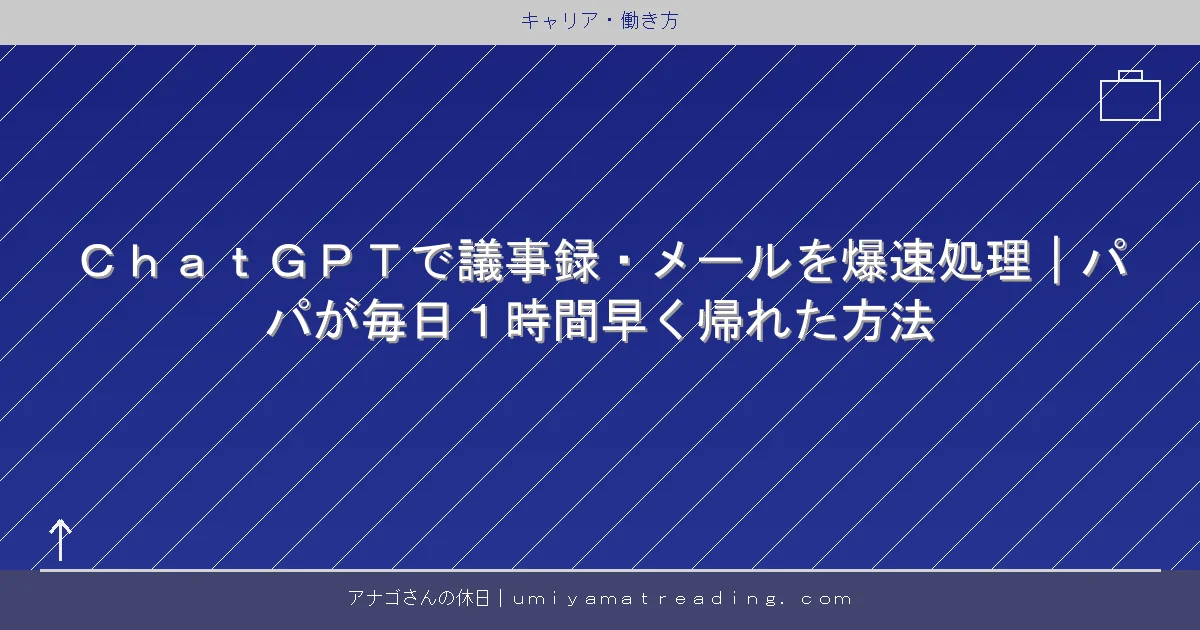 キャリア・働き方

ＣｈａｔＧＰＴで議事録・メールを爆速処理｜パパが毎日１時間早く帰れた方法

アナゴさんの休日｜ｕｍｉｙａｍａｔｒｅａｄｉｎｇ．ｃｏｍ